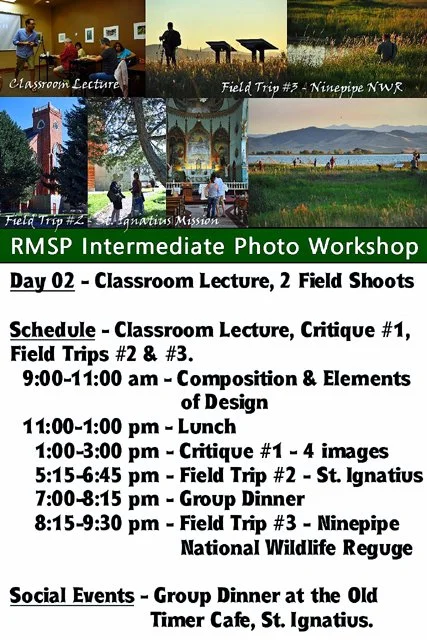 Classroom Lecture

Field Trip #3 - Ninepipe NWR

Field Trip #2 - St. Ignatius Mission

RMSP Intermediate Photo Workshop

Day 02 - Classroom Lecture, 2 Field Shoots

Schedule - Classroom Lecture, Critique #1, Field Trips #2 & #3.

9:00-11:00 am - Composition & Elements of Design
11:00-1:00 pm - Lunch
1:00-3:00 pm - Critique #1 - 4 images
5:15-6:45 pm - Field Trip #2 - St. Ignatius
7:00-8:15 pm - Group Dinner
8:15-9:30 pm - Field Trip #3 - Ninepipe National Wildlife Reguge

Social Events - Group Dinner at the Old Timer Cafe, St. Ignatius.